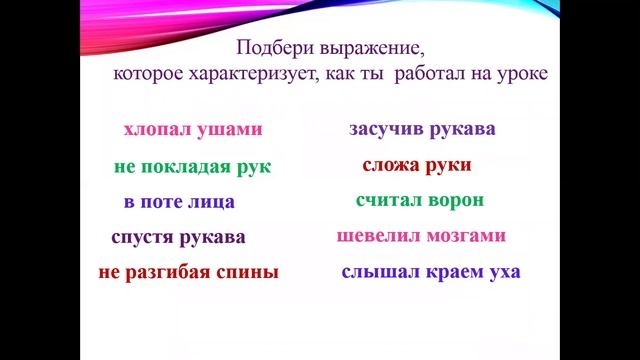 Подбери выражение,
которое характеризует, как ты работал на уроке

хлопал ушами

не покладая рук

в поте лица

спустя рукава

не разгибая спины

засучив рукава

сложа руки

считал ворон

шевелил мозгами

слышал краем уха